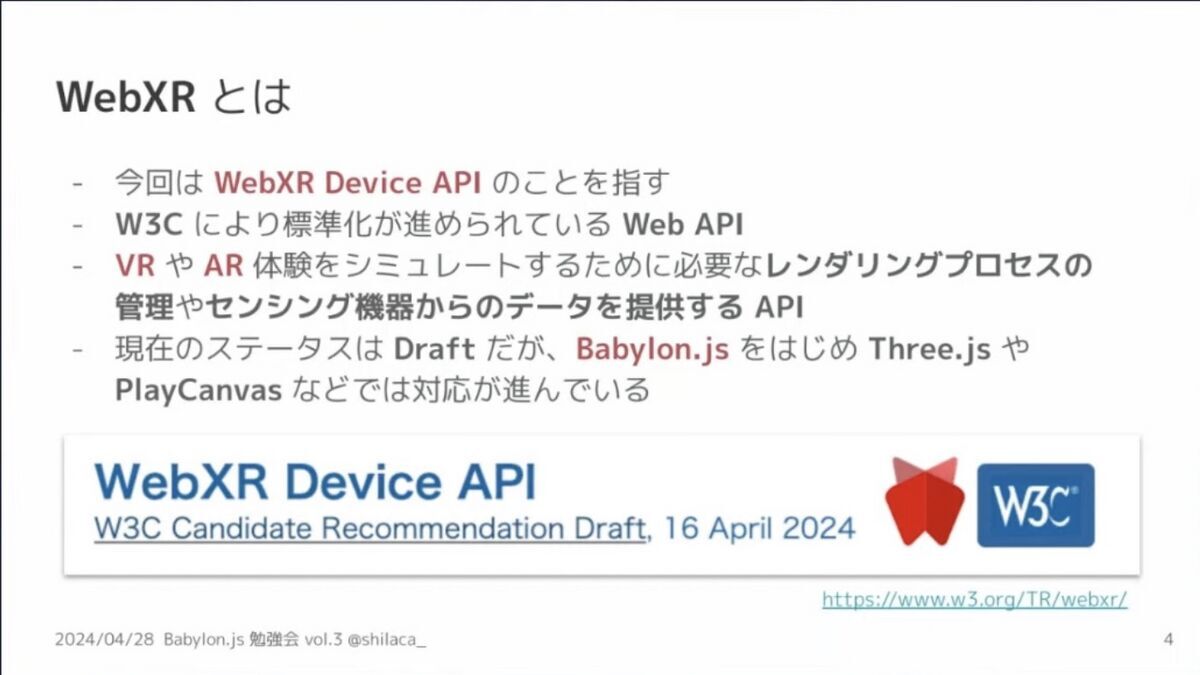 WebXR とは

- 今回は WebXR Device API のことを指す
- W3C により標準化が進められている Web API
- VR や AR 体験をシミュレートするために必要なレンダリングプロセスの管理やセンシング機器からのデータを提供する API
- 現在のステータスは Draft だが、Babylon.js をはじめ Three.js や PlayCanvas などでは対応が進んでいる

WebXR Device API
W3C Candidate Recommendation Draft, 16 April 2024

W3C

https://www.w3.org/TR/webxr/

2024/04/28 Babylon.js 勉強会 vol.3 @shilaca_

4